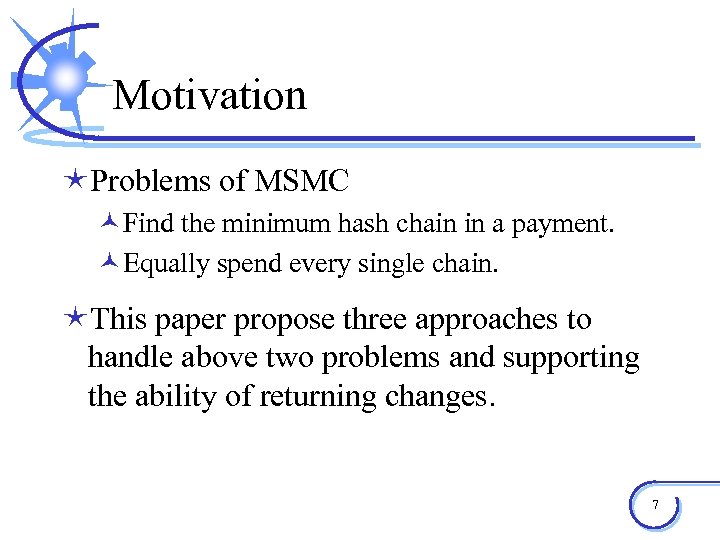 Motivation

Problems of MSMC

Find the minimum hash chain in a payment.

Equally spend every single chain.

This paper propose three approaches to handle above two problems and supporting the ability of returning changes.

7